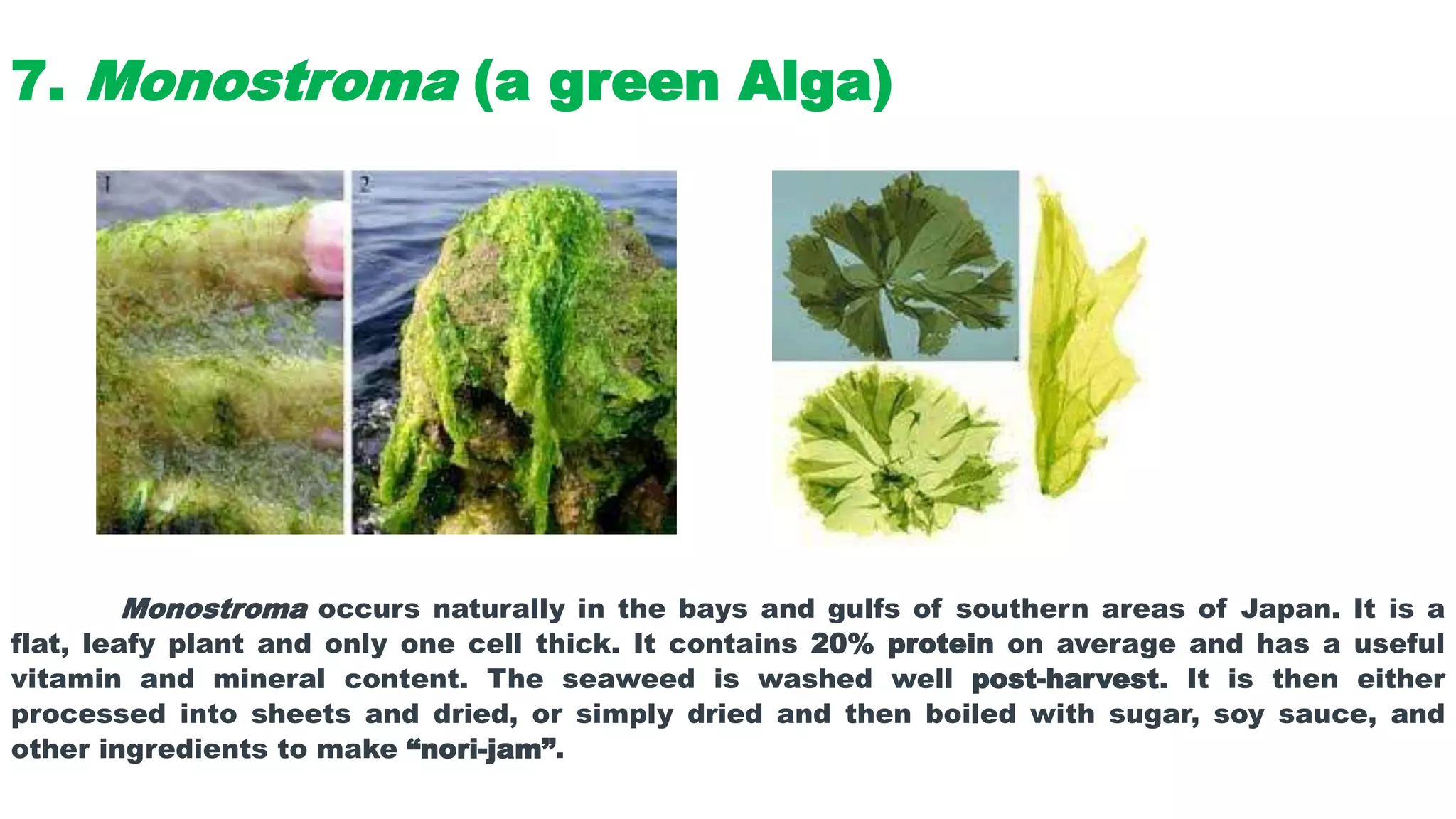 7. Monostroma (a green Alga)

1

2

Monostroma occurs naturally in the bays and gulfs of southern areas of Japan. It is a flat, leafy plant and only one cell thick. It contains 20% protein on average and has a useful vitamin and mineral content. The seaweed is washed well post-harvest. It is then either processed into sheets and dried, or simply dried and then boiled with sugar, soy sauce, and other ingredients to make “nori-jam”.